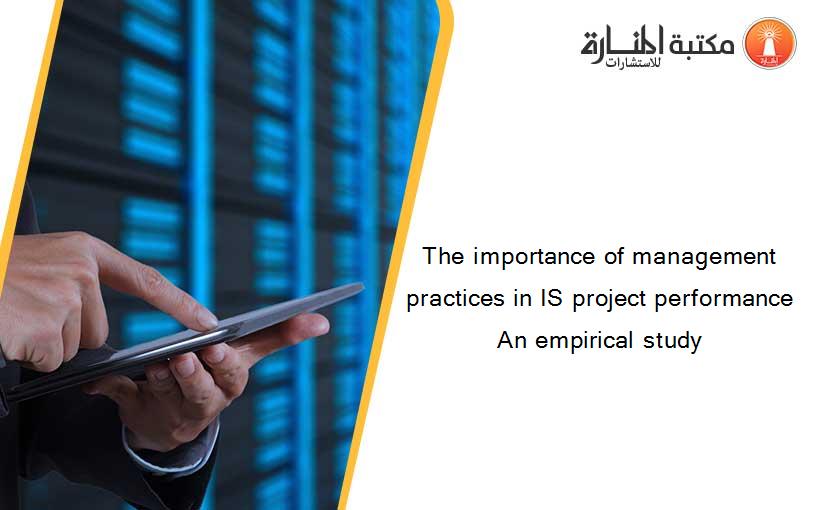 مكتبة المنارة للاستشارات

The importance of management practices in IS project performance An empirical study